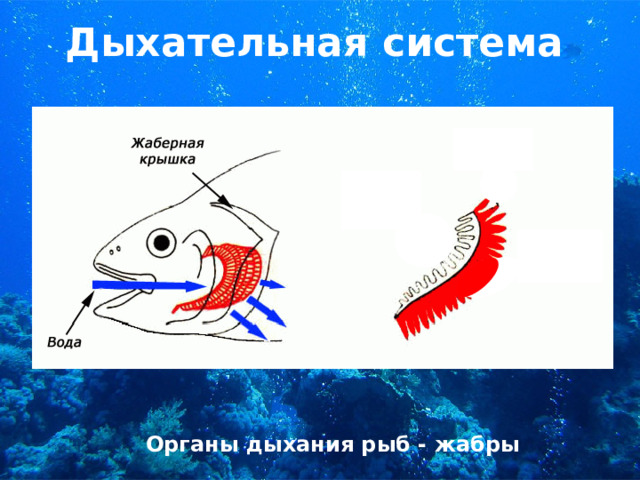 Дыхательная система

Жаберная крышка

Вода

Органы дыхания рыб - жабры